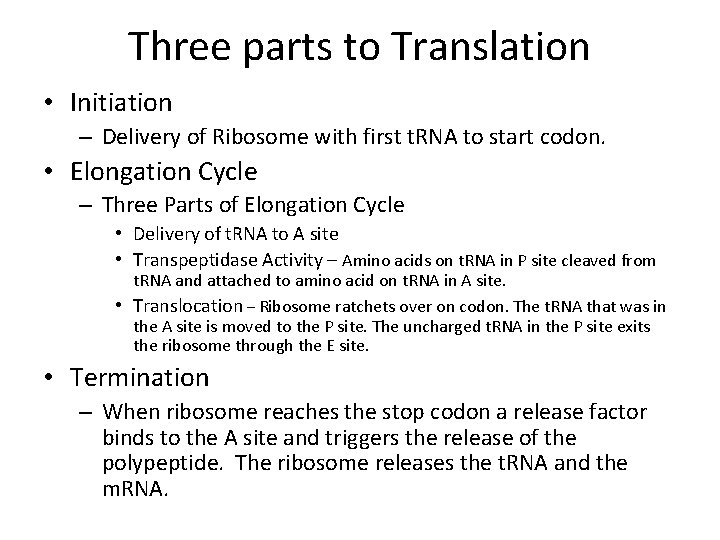 Three parts to Translation

• Initiation
 – Delivery of Ribosome with first tRNA to start codon.
• Elongation Cycle
 – Three Parts of Elongation Cycle
  • Delivery of tRNA to A site
  • Transpeptidase Activity – Amino acids on tRNA in P site cleaved from tRNA and attached to amino acid on tRNA in A site.
  • Translocation – Ribosome ratchets over on codon. The tRNA that was in the A site is moved to the P site. The uncharged tRNA in the P site exits the ribosome through the E site.
• Termination
 – When ribosome reaches the stop codon a release factor binds to the A site and triggers the release of the polypeptide. The ribosome releases the tRNA and the mRNA.